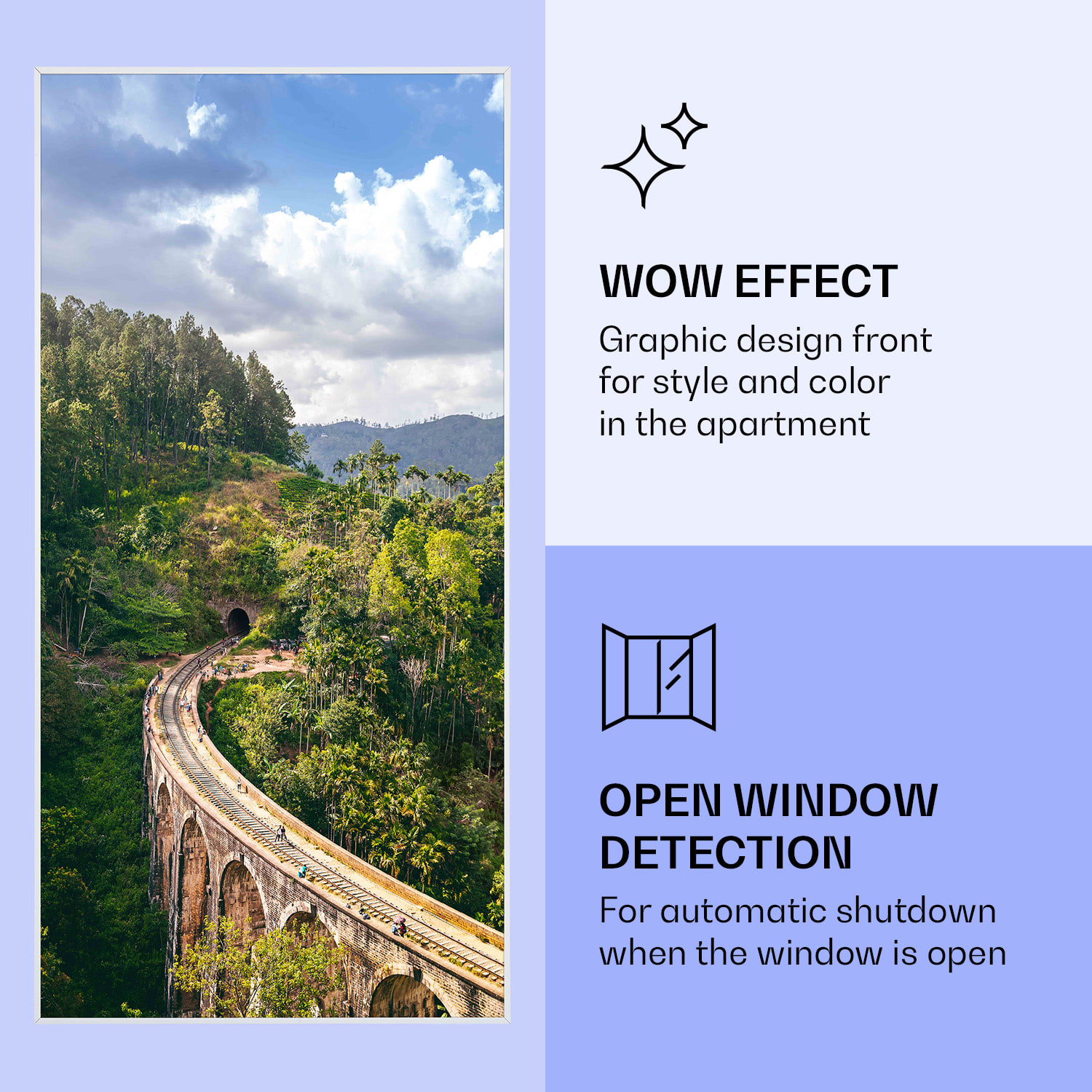 WOW EFFECT

Graphic design front for style and color in the apartment

OPEN WINDOW DETECTION

For automatic shutdown when the window is open